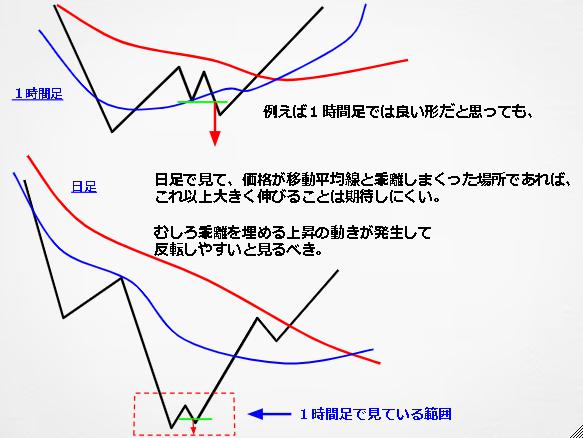 １時間足

例えば１時間足では良い形だと思っても、

日足

日足で見て、価格が移動平均線と乖離しまくった場所であれば、これ以上大きく伸びることは期待しにくい。

むしろ乖離を埋める上昇の動きが発生して反転しやすいと見るべき。

１時間足で見ている範囲